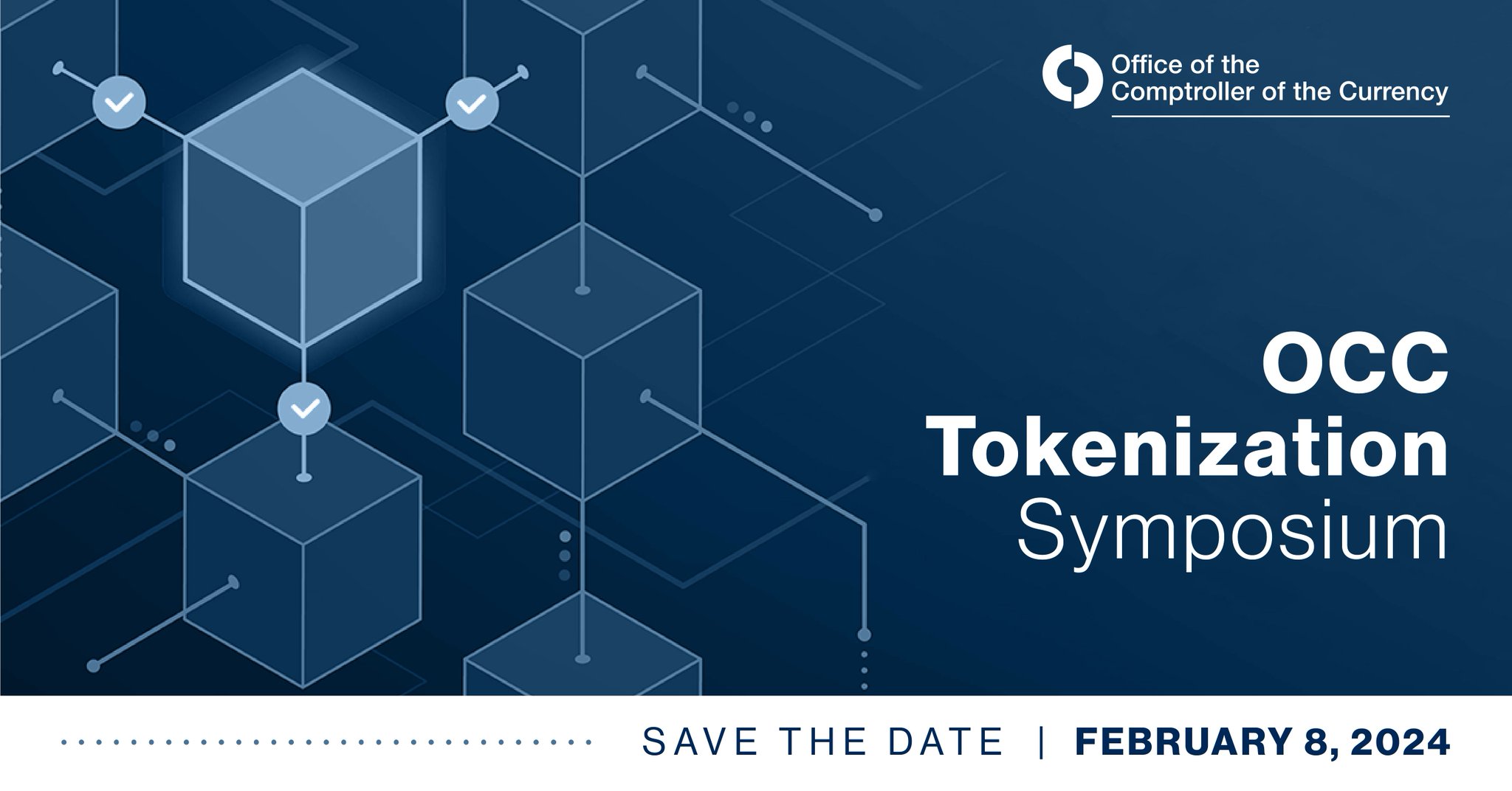 Office of the Comptroller of the Currency

OCC Tokenization Symposium

SAVE THE DATE | FEBRUARY 8, 2024